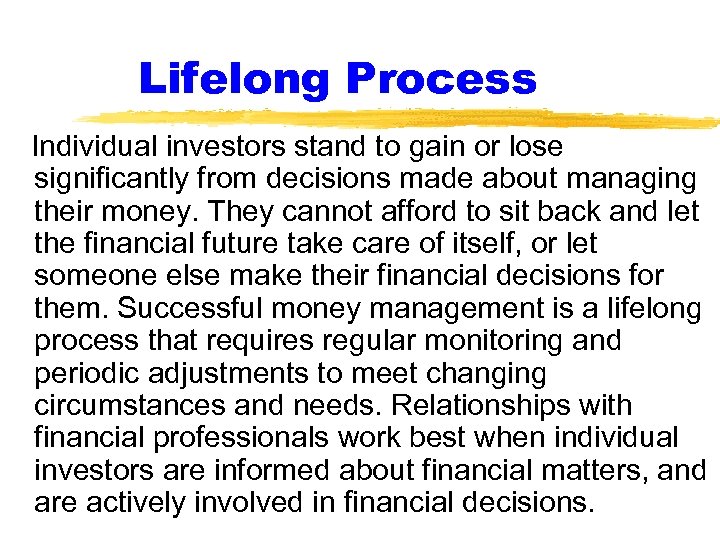 Lifelong Process

Individual investors stand to gain or lose significantly from decisions made about managing their money. They cannot afford to sit back and let the financial future take care of itself, or let someone else make their financial decisions for them. Successful money management is a lifelong process that requires regular monitoring and periodic adjustments to meet changing circumstances and needs. Relationships with financial professionals work best when individual investors are informed about financial matters, and are actively involved in financial decisions.